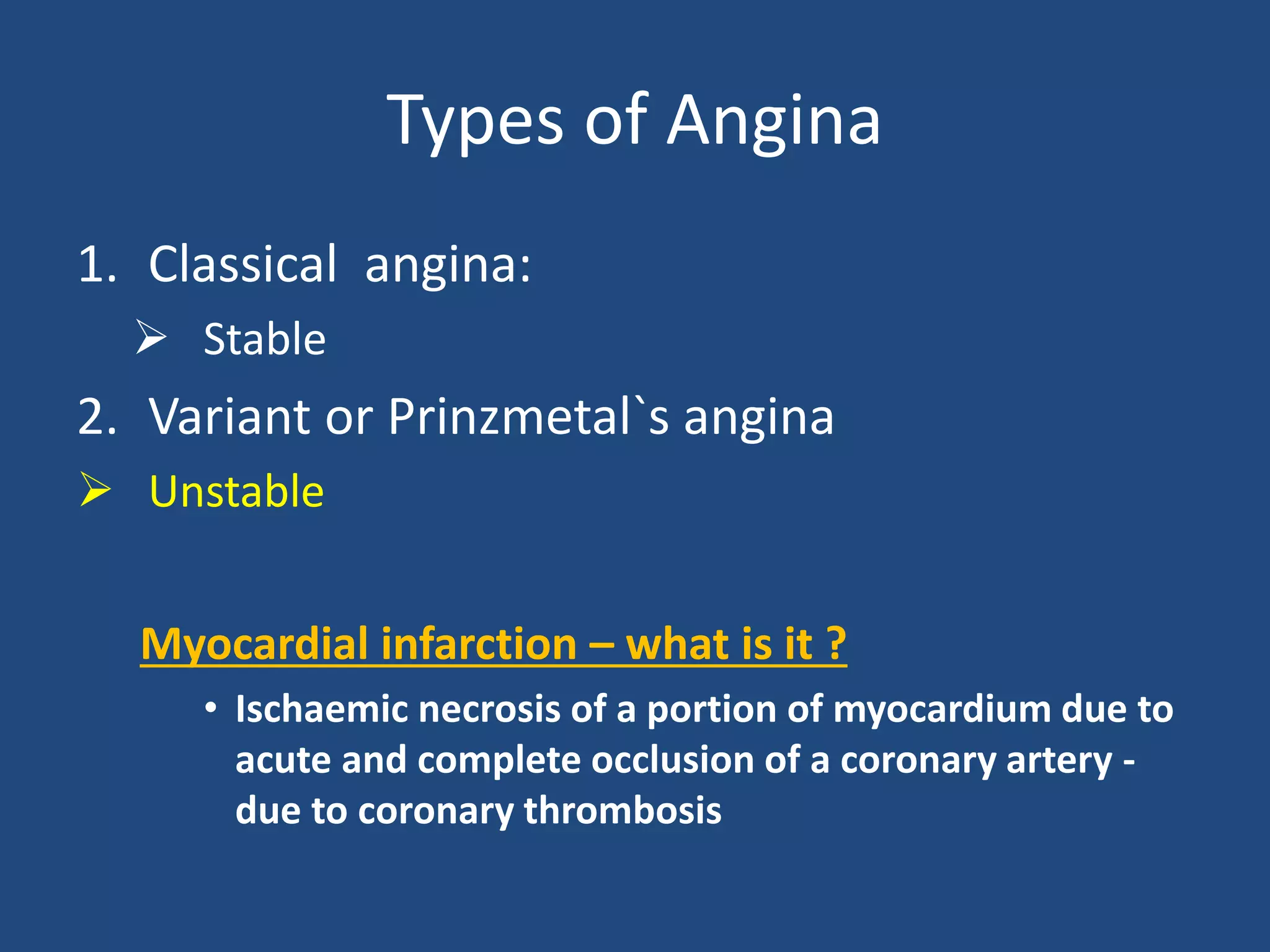 Types of Angina

1. Classical angina:

➢ Stable

2. Variant or Prinzmetal`s angina

➢ Unstable

Myocardial infarction – what is it ?

• Ischaemic necrosis of a portion of myocardium due to acute and complete occlusion of a coronary artery - due to coronary thrombosis